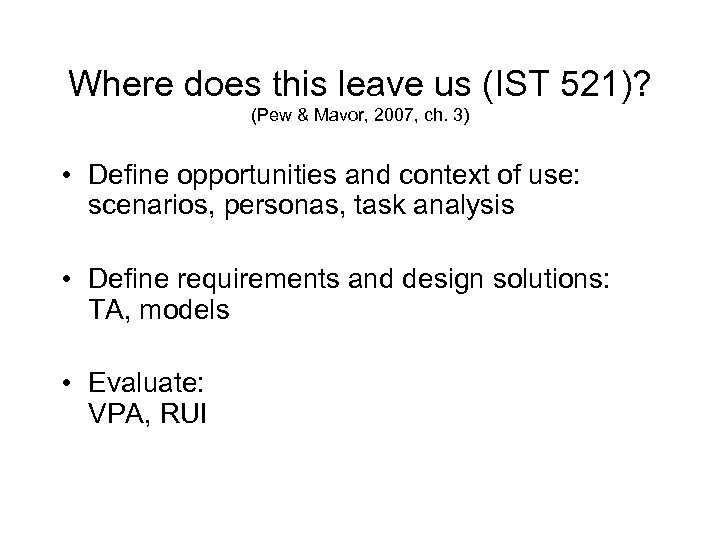 Where does this leave us (IST 521)?
(Pew & Mavor, 2007, ch. 3)

• Define opportunities and context of use: scenarios, personas, task analysis

• Define requirements and design solutions: TA, models

• Evaluate:
VPA, RUI